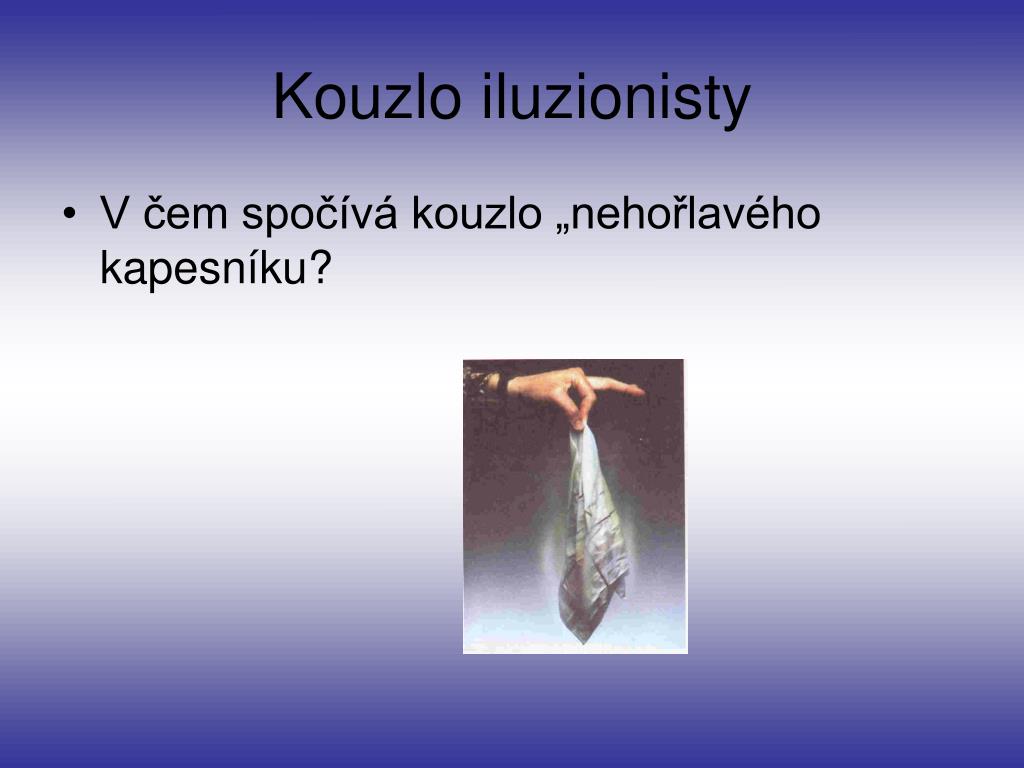 Kouzlo iluzionisty

• V čem spočívá kouzlo „nehořlavého kapesníku?